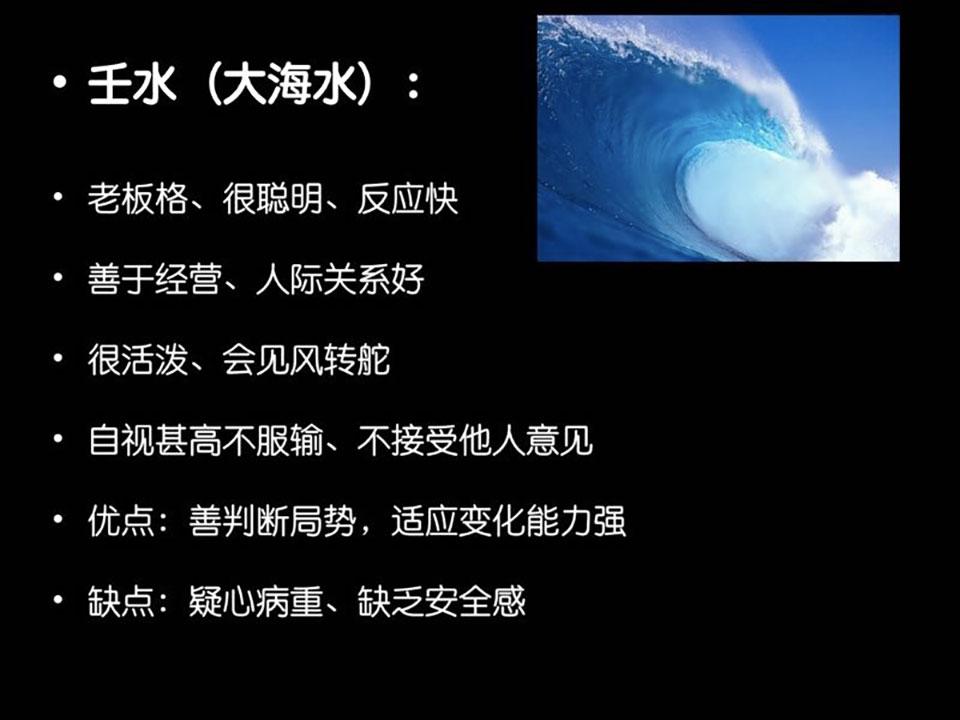 • 壬水（大海水）：

• 老板格、很聪明、反应快

• 善于经营、人际关系好

• 很活泼、会见风转舵

• 自视甚高不服输、不接受他人意见

• 优点：善判断局势，适应变化能力强

• 缺点：疑心病重、缺乏安全感